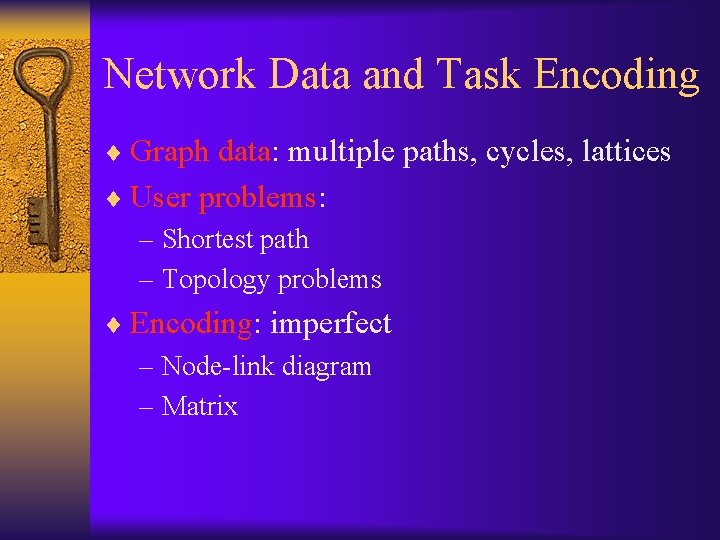 Network Data and Task Encoding

♦ Graph data: multiple paths, cycles, lattices

♦ User problems:

– Shortest path

– Topology problems

♦ Encoding: imperfect

– Node-link diagram

– Matrix